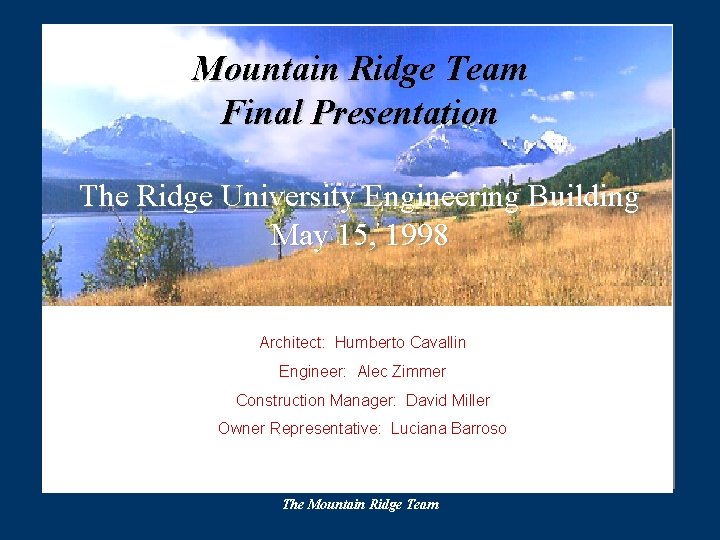 Mountain Ridge Team
Final Presentation

The Ridge University Engineering Building
May 15, 1998

Architect: Humberto Cavallin

Engineer: Alec Zimmer

Construction Manager: David Miller

Owner Representative: Luciana Barroso

The Mountain Ridge Team